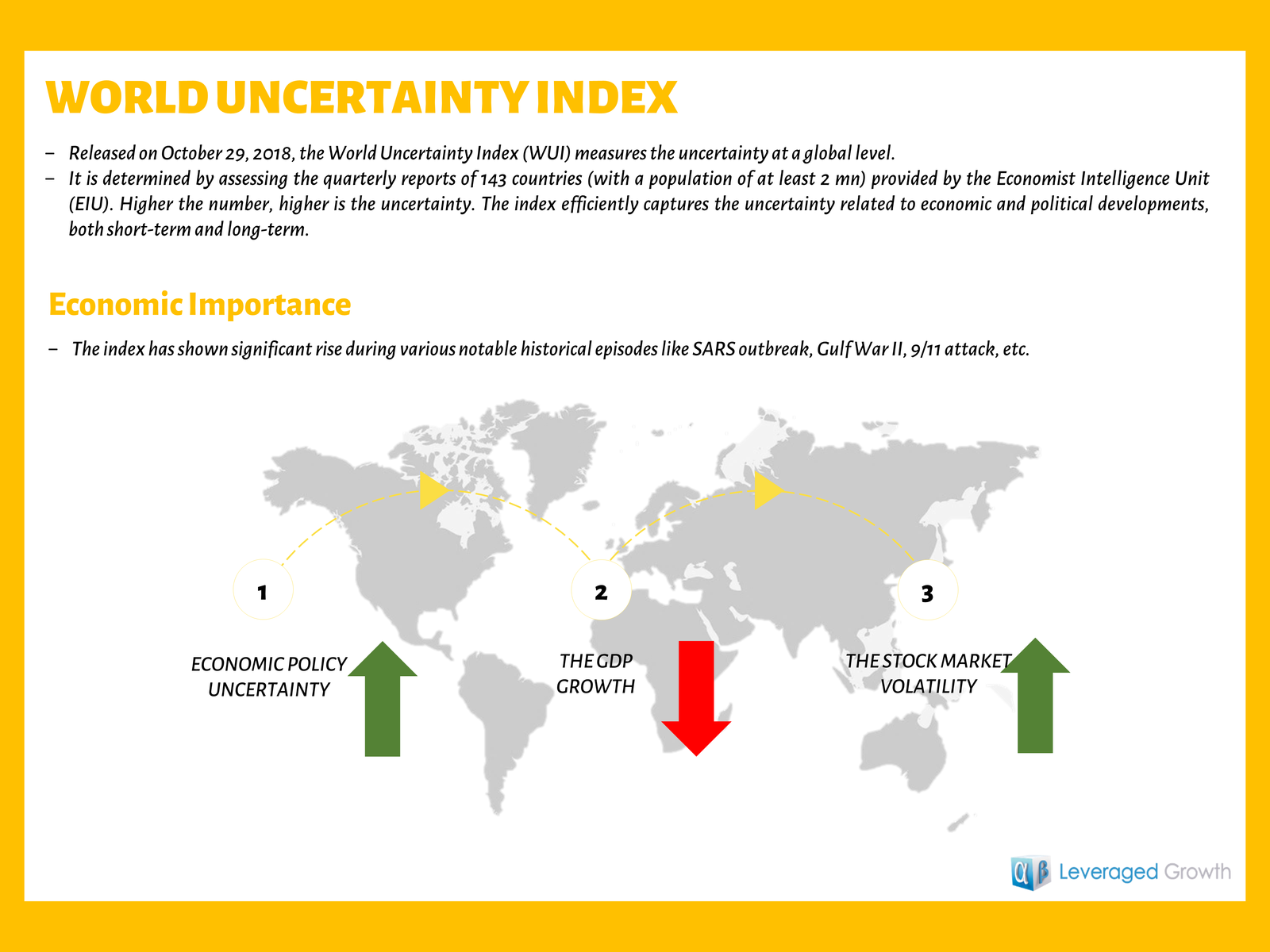 WORLD UNCERTAINTY INDEX

– Released on October 29, 2018, the World Uncertainty Index (WUI) measures the uncertainty at a global level.
– It is determined by assessing the quarterly reports of 143 countries (with a population of at least 2 mn) provided by the Economist Intelligence Unit (EIU). Higher the number, higher is the uncertainty. The index efficiently captures the uncertainty related to economic and political developments, both short-term and long-term.

Economic Importance

– The index has shown significant rise during various notable historical episodes like SARS outbreak, Gulf War II, 9/11 attack, etc.

1

ECONOMIC POLICY UNCERTAINTY

2

THE GDP GROWTH

3

THE STOCK MARKET VOLATILITY

αβ Leveraged Growth